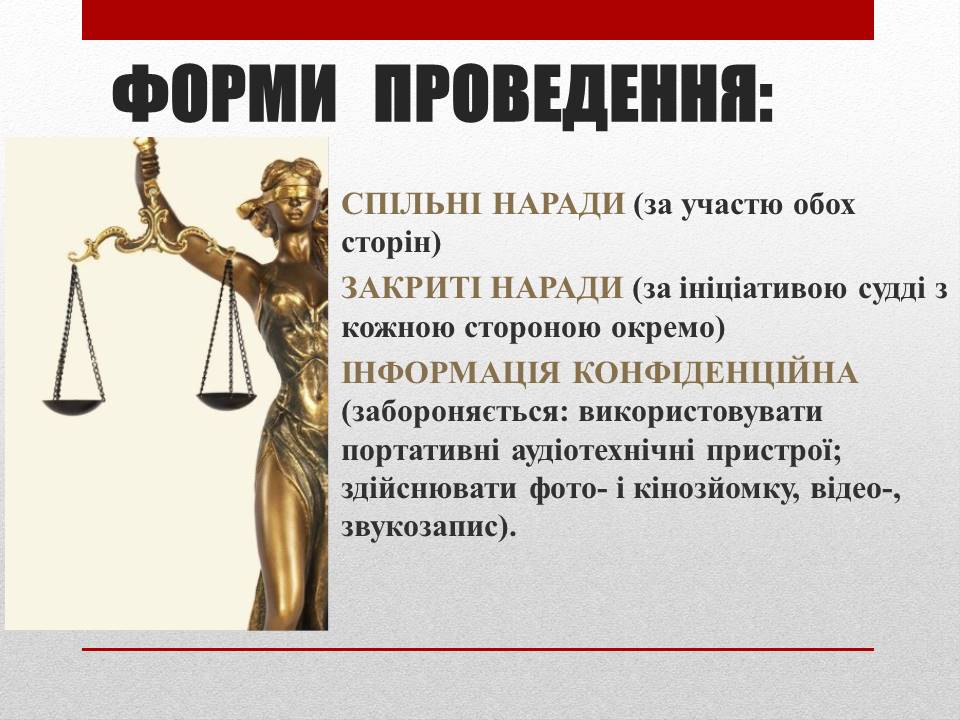 ФОРМИ ПРОВЕДЕННЯ:

СПІЛЬНІ НАРАДИ (за участю обох сторін)

ЗАКРИТІ НАРАДИ (за ініціативою судді з кожною стороною окремо)

ІНФОРМАЦІЯ КОНФІДЕНЦІЙНА (забороняється: використовувати портативні аудіотехнічні пристрої; здійснювати фото- і кінозйомку, відео-, звукозапис).